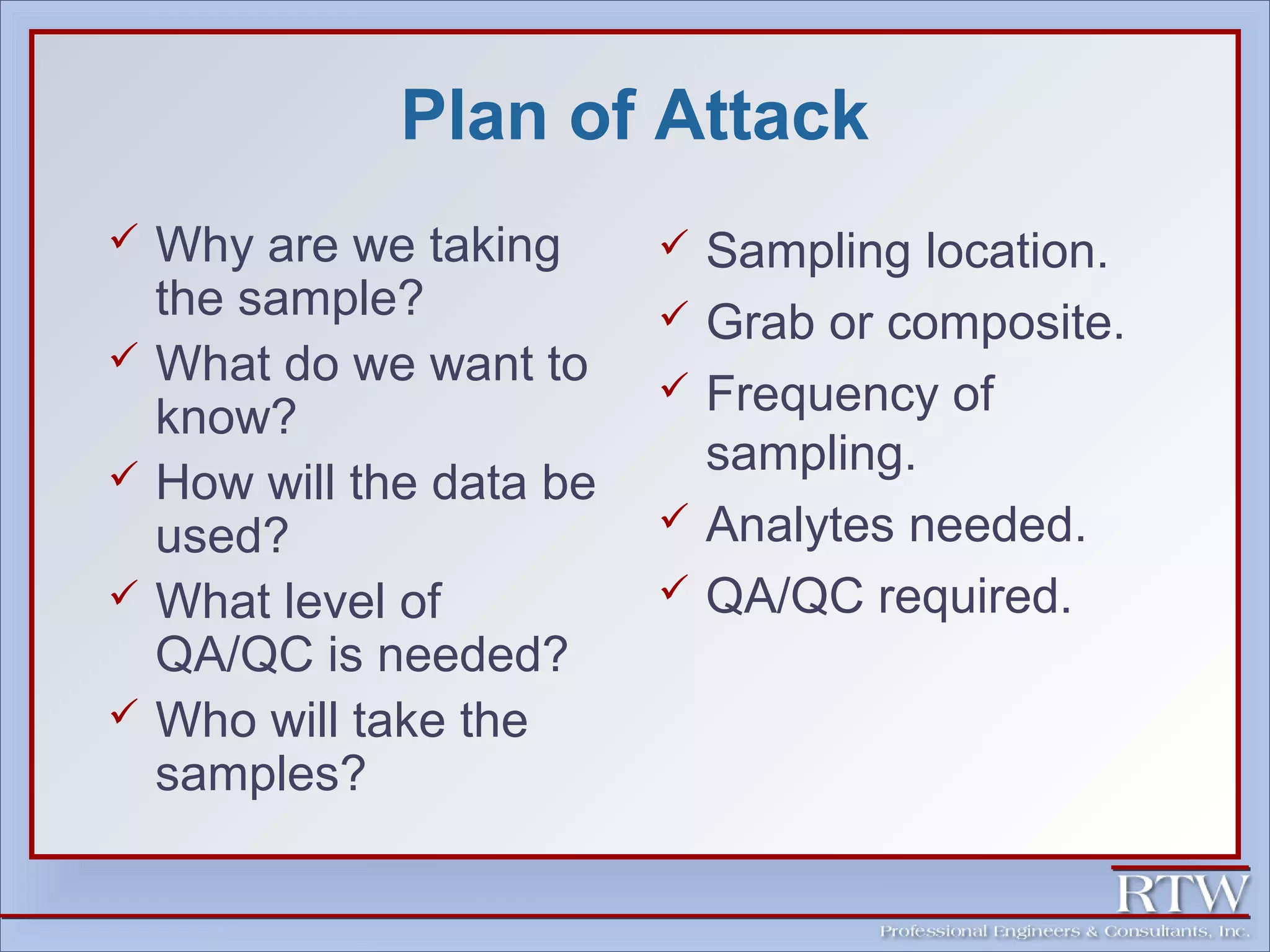 Plan of Attack

✓ Why are we taking the sample?
✓ What do we want to know?
✓ How will the data be used?
✓ What level of QA/QC is needed?
✓ Who will take the samples?

✓ Sampling location.
✓ Grab or composite.
✓ Frequency of sampling.
✓ Analytes needed.
✓ QA/QC required.

RTW
Professional Engineers & Consultants, Inc.